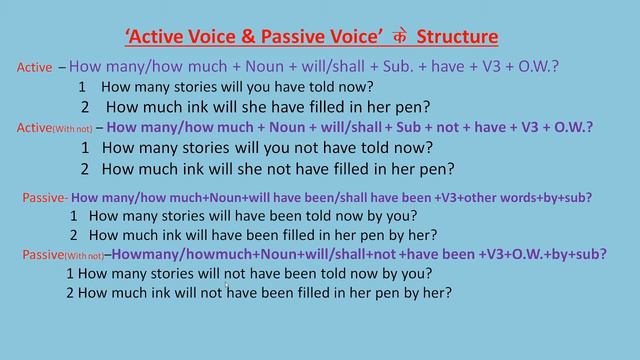 ‘Active Voice & Passive Voice’ के Structure

Active – How many/how much + Noun + will/shall + Sub. + have + V3 + O.W.?

1 How many stories will you have told now?

2 How much ink will she have filled in her pen?

Active(With not) – How many/how much + Noun + will/shall + Sub + not + have + V3 + O.W.?

1 How many stories will you not have told now?

2 How much ink will she not have filled in her pen?

Passive- How many/how much+Noun+will have been/shall have been +V3+other words+by+sub?

1 How many stories will have been told now by you?

2 How much ink will have been filled in her pen by her?

Passive(With not)–Howmany/howmuch+Noun+will/shall+not +have been +V3+O.W.+by+sub?

1 How many stories will not have been told now by you?

2 How much ink will not have been filled in her pen by her?